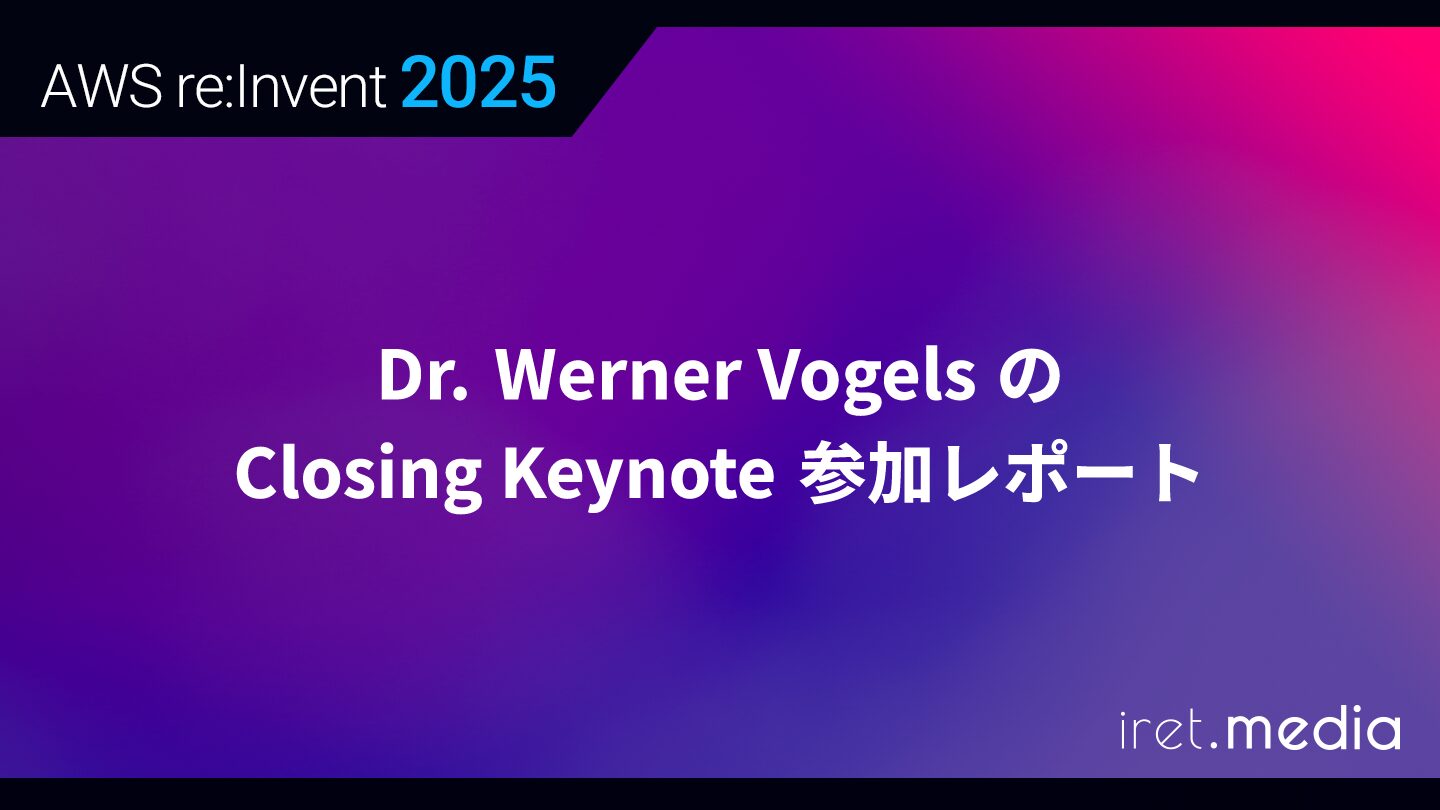 AWS re:Invent 2025

Dr. Werner Vogels の
Closing Keynote 参加レポート

iret.media